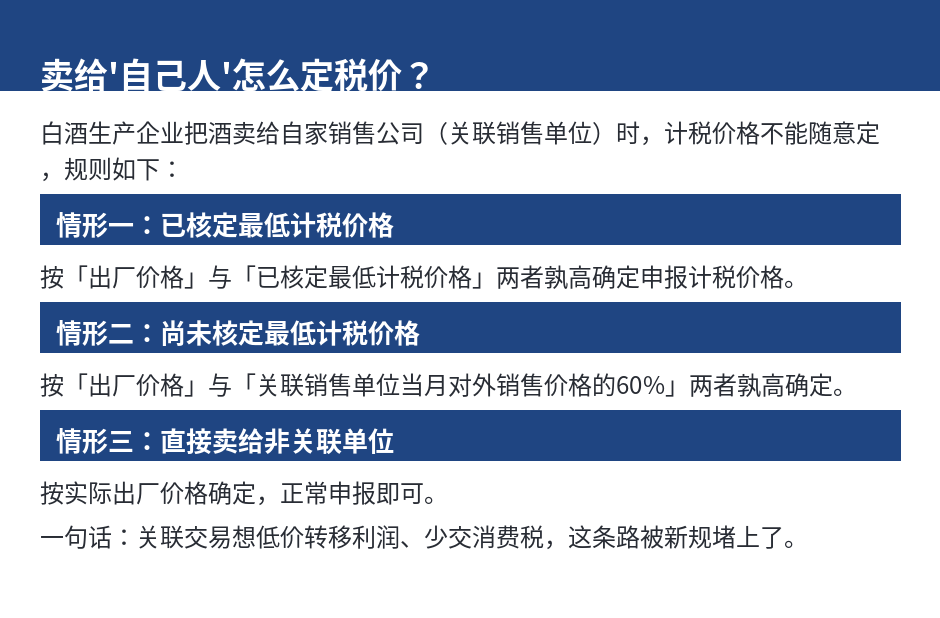 卖给'自己人'怎么定税价？

白酒生产企业把酒卖给自家销售公司（关联销售单位）时，计税价格不能随意定，规则如下：

情形一：已核定最低计税价格

按「出厂价格」与「已核定最低计税价格」两者孰高确定申报计税价格。

情形二：尚未核定最低计税价格

按「出厂价格」与「关联销售单位当月对外销售价格的60%」两者孰高确定。

情形三：直接卖给非关联单位

按实际出厂价格确定，正常申报即可。

一句话：关联交易想低价转移利润、少交消费税，这条路被新规堵上了。